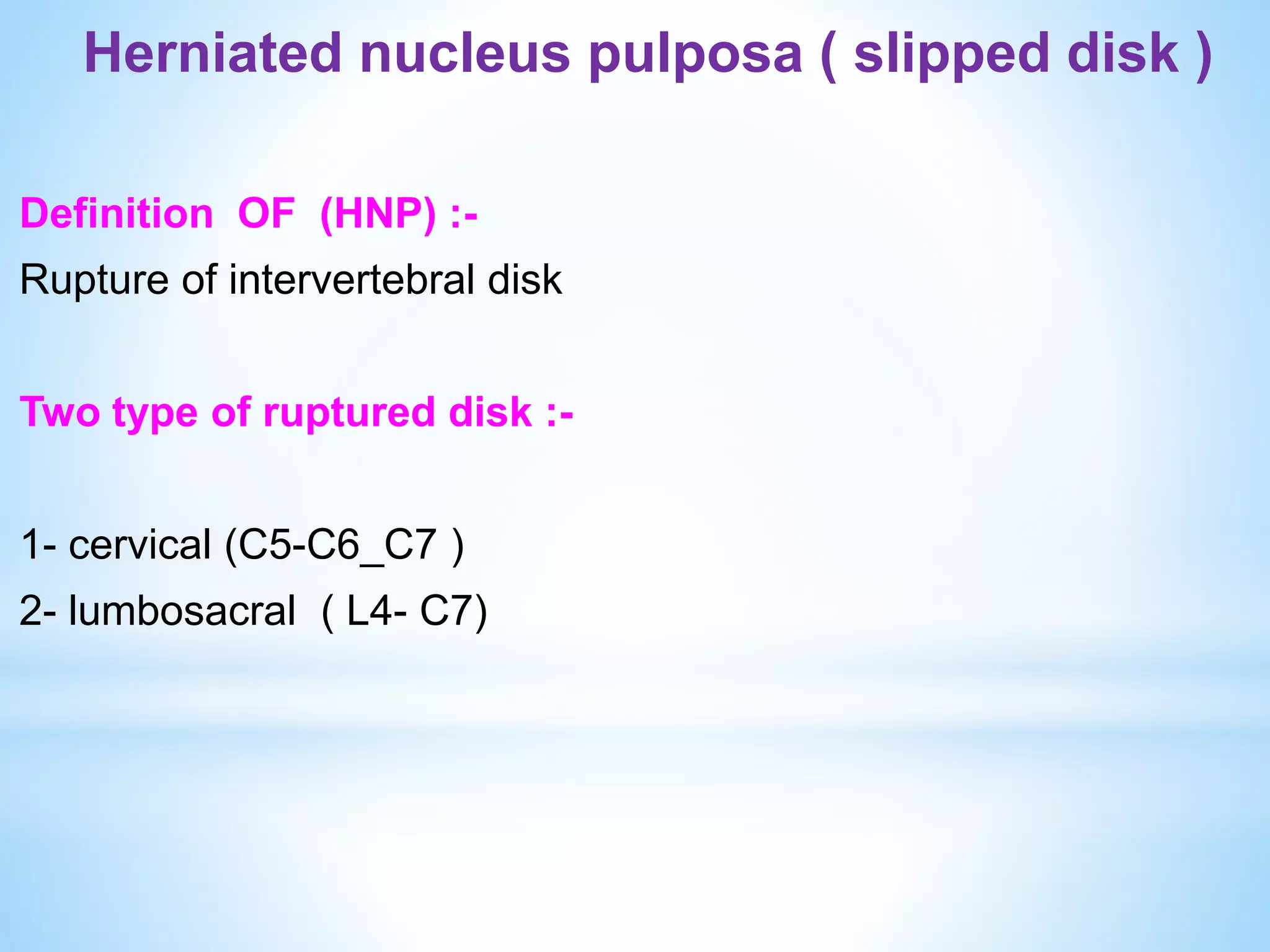 Herniated nucleus pulposa ( slipped disk )

Definition OF (HNP) :-

Rupture of intervertebral disk

Two type of ruptured disk :-

1- cervical (C5-C6_C7 )

2- lumbosacral ( L4- C7)